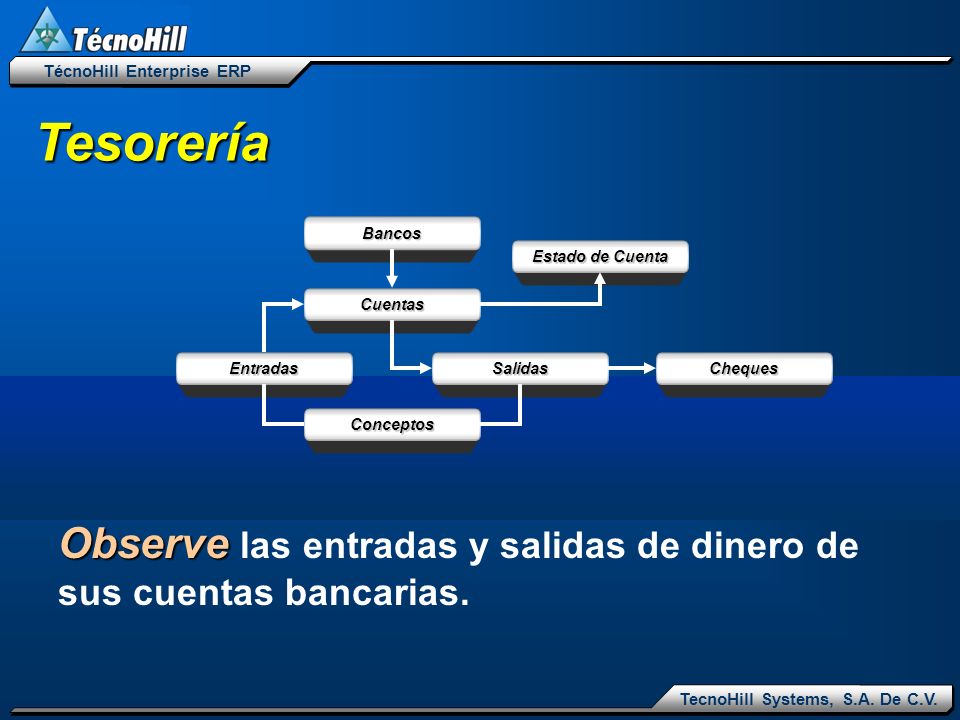 TécnoHill

TécnoHill Enterprise ERP

Tesorería

Bancos

Estado de Cuenta

Cuentas

Entradas

Salidas

Cheques

Conceptos

Observe las entradas y salidas de dinero de sus cuentas bancarias.

TecnoHill Systems, S.A. De C.V.